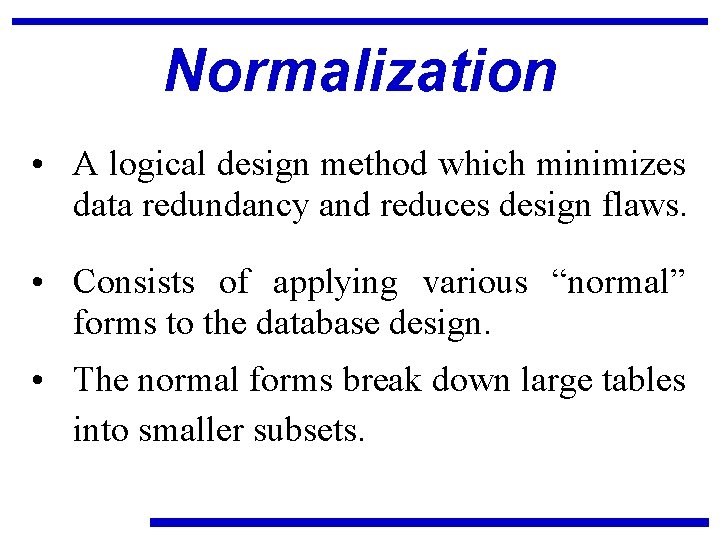 Normalization

• A logical design method which minimizes data redundancy and reduces design flaws.

• Consists of applying various “normal” forms to the database design.

• The normal forms break down large tables into smaller subsets.